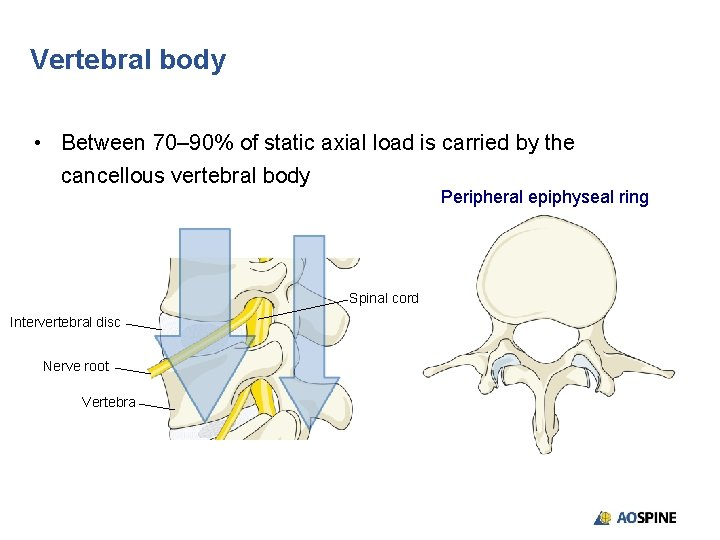 Vertebral body

• Between 70–90% of static axial load is carried by the cancellous vertebral body

Peripheral epiphyseal ring

Spinal cord

Intervertebral disc

Nerve root

Vertebra

AOSPINE